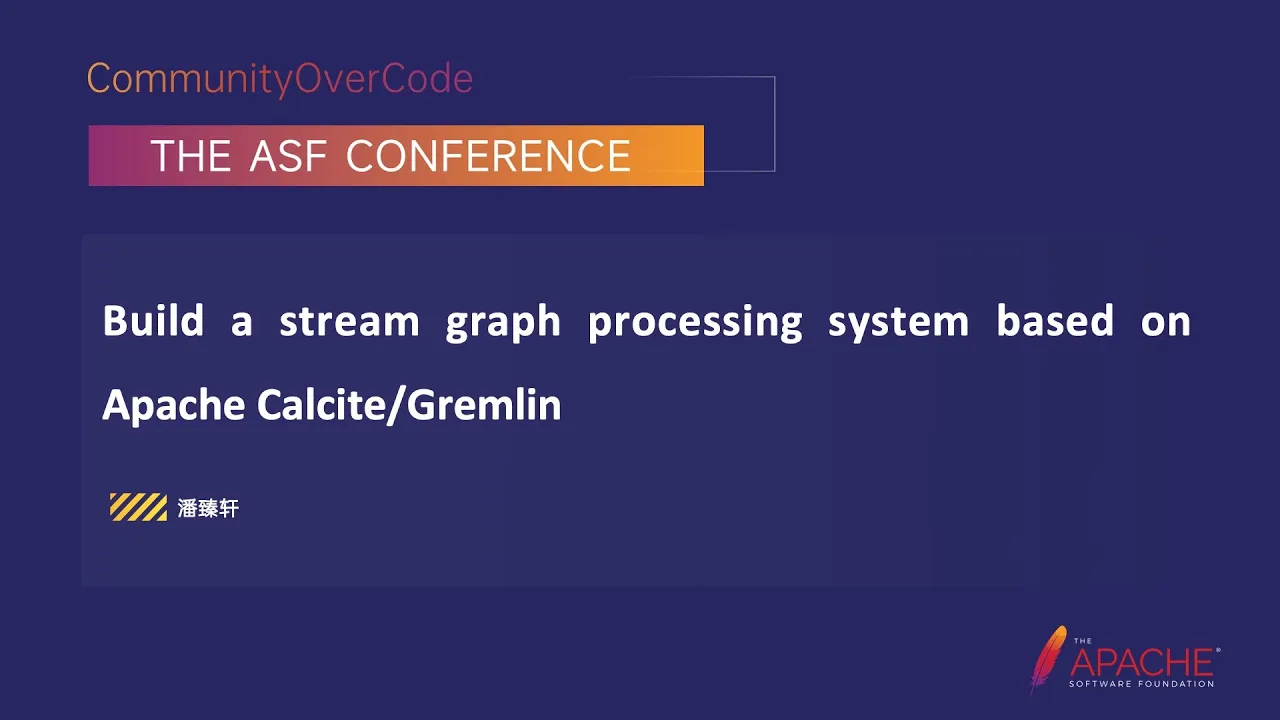 CommunityOverCode

THE ASF CONFERENCE

Build a stream graph processing system based on Apache Calcite/Gremlin

潘臻轩

THE APACHE® SOFTWARE FOUNDATION